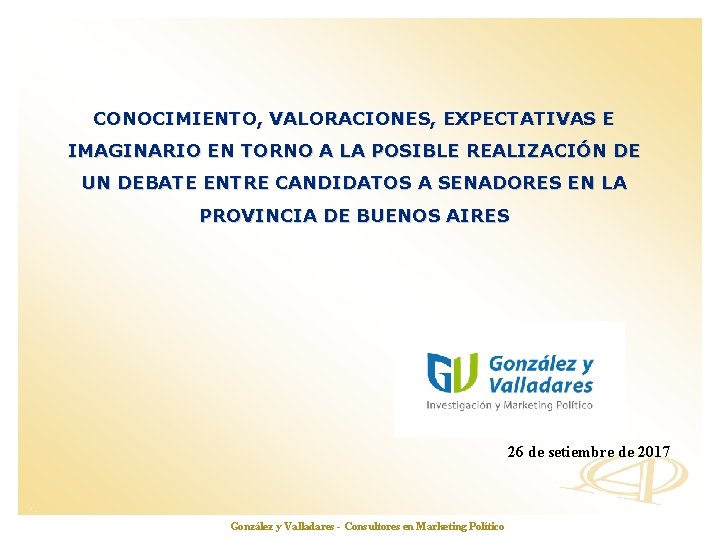 CONOCIMIENTO, VALORACIONES, EXPECTATIVAS E IMAGINARIO EN TORNO A LA POSIBLE REALIZACIÓN DE UN DEBATE ENTRE CANDIDATOS A SENADORES EN LA PROVINCIA DE BUENOS AIRES

GV González y Valladares
Investigación y Marketing Político

26 de setiembre de 2017

González y Valladares - Consultores en Marketing Político